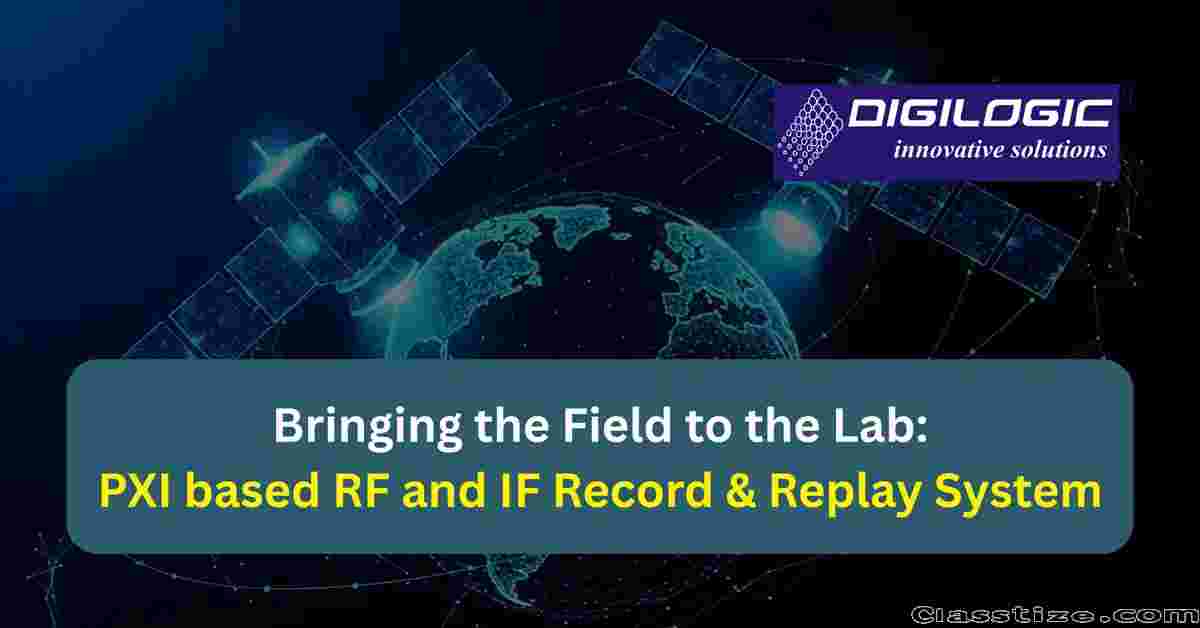 DIGILOGIC
innovative solutions

Bringing the Field to the Lab:
PXI based RF and IF Record & Replay System

Classtize.com